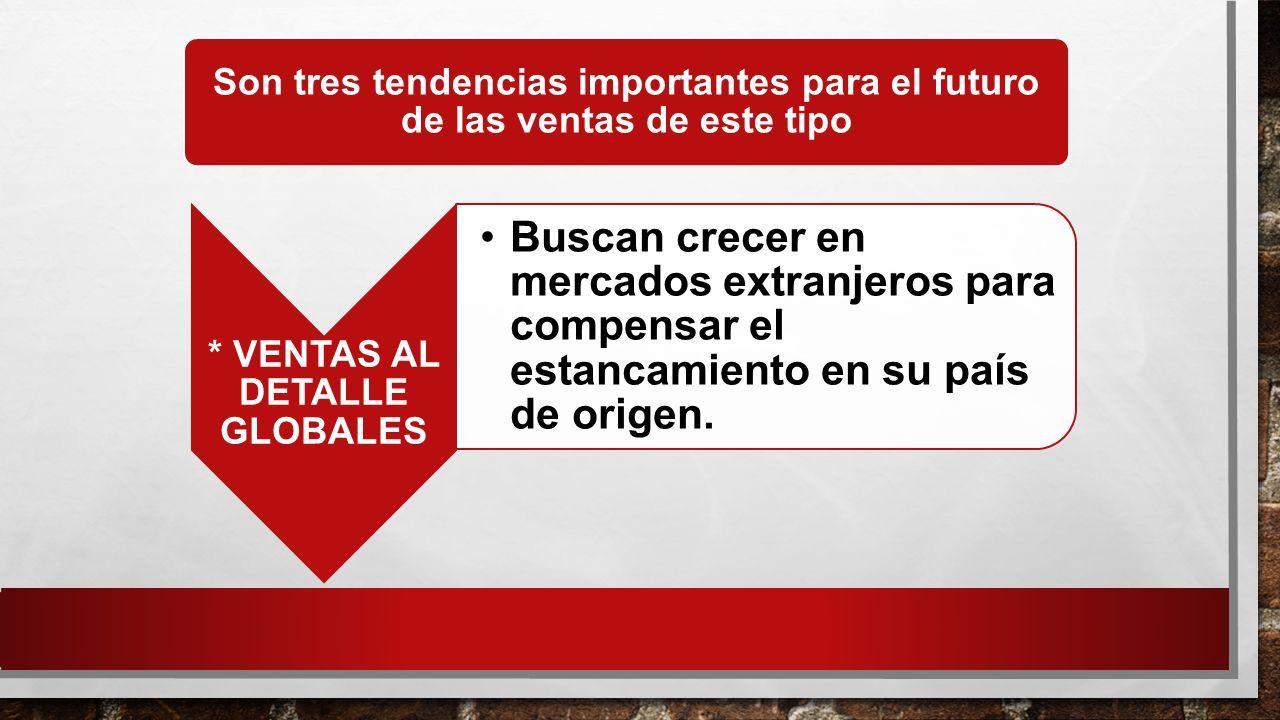 Son tres tendencias importantes para el futuro de las ventas de este tipo

* VENTAS AL DETALLE GLOBALES

• Buscan crecer en mercados extranjeros para compensar el estancamiento en su país de origen.